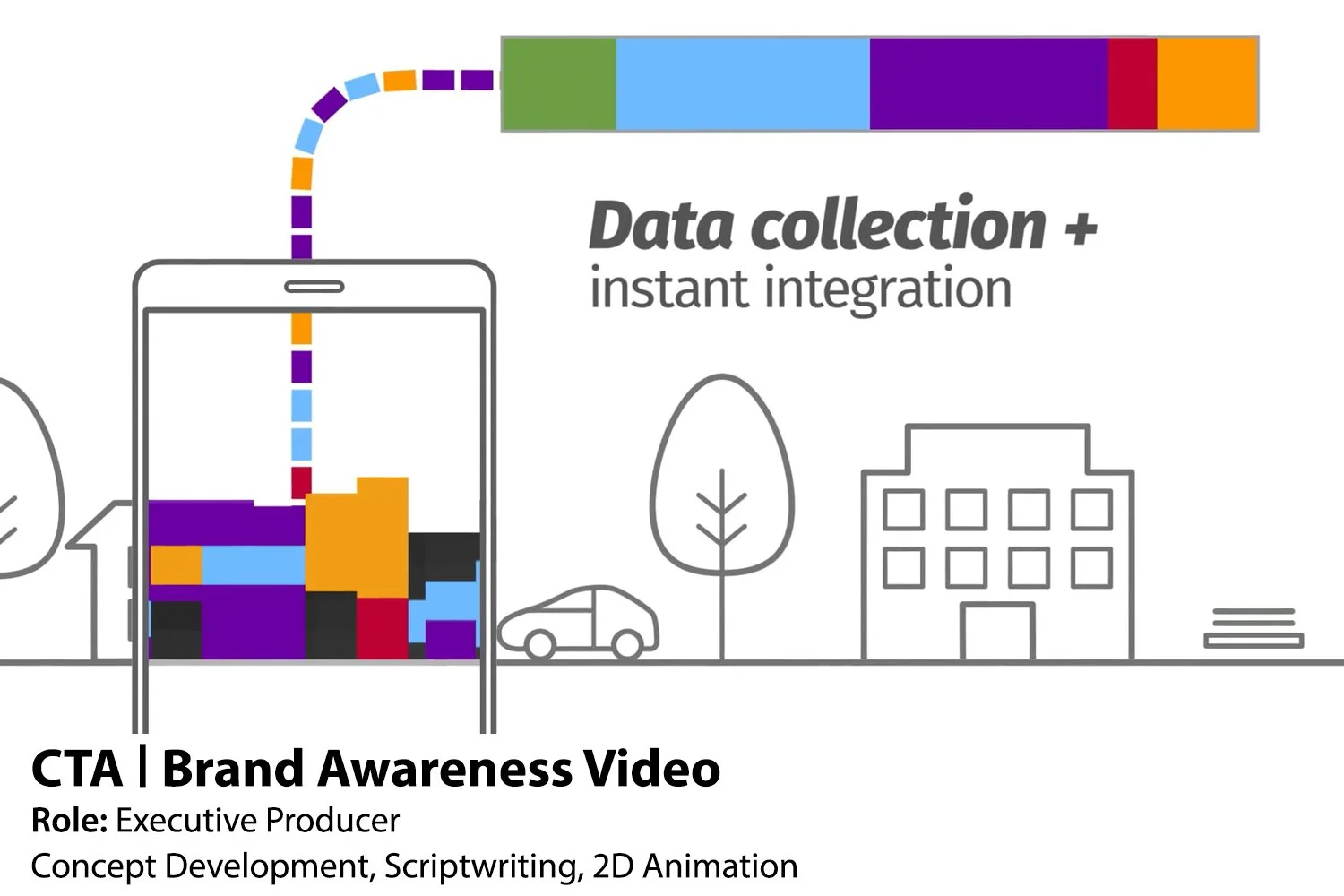 Data collection +
instant integration

CTA | Brand Awareness Video
Role: Executive Producer
Concept Development, Scriptwriting, 2D Animation